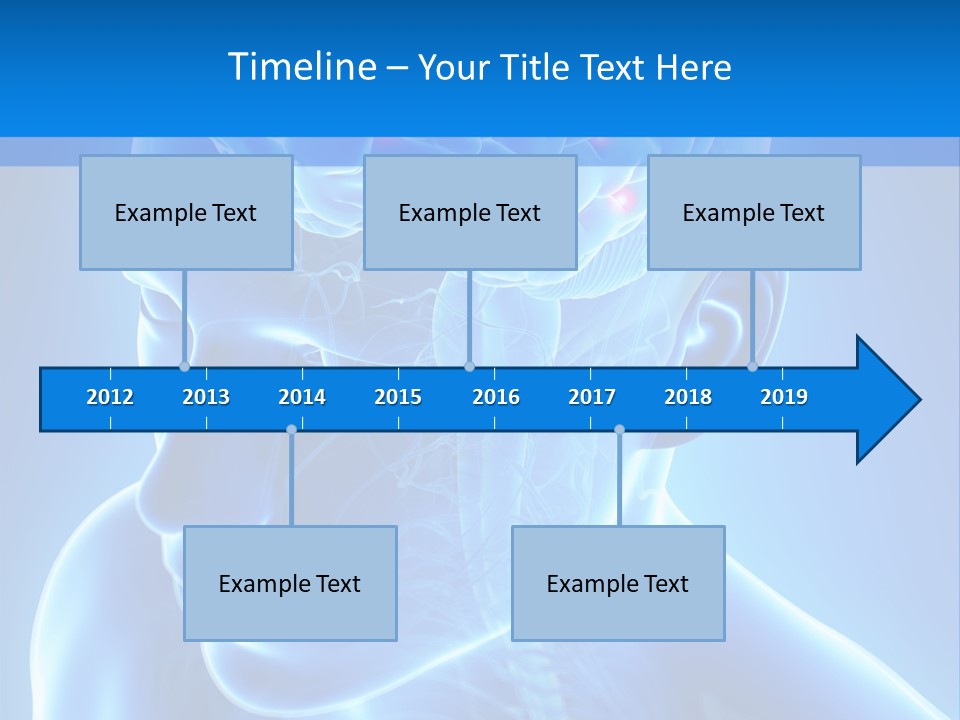 Timeline – Your Title Text Here

Example Text

Example Text

Example Text

2012 2013 2014 2015 2016 2017 2018 2019

Example Text

Example Text